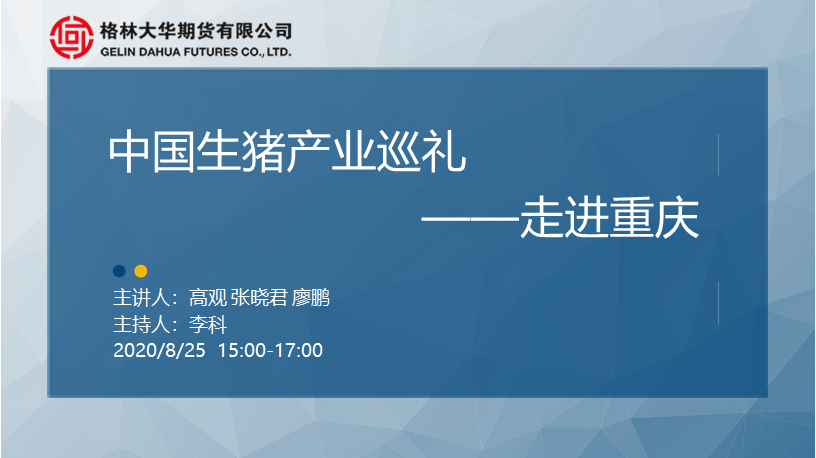 格林大华期货有限公司
GELIN DAHUA FUTURES CO., LTD.

中国生猪产业巡礼

——走进重庆

主讲人：高观 张晓君 廖鹏
主持人：李科
2020/8/25 15:00-17:00